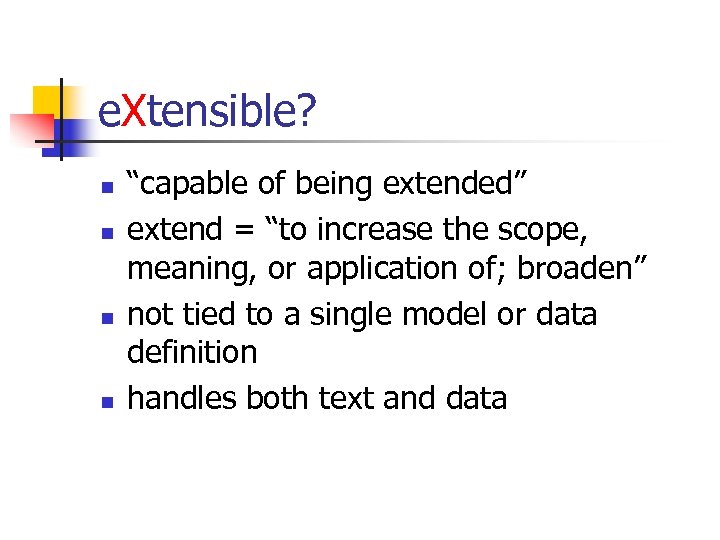 eXtensible?

- “capable of being extended”
- extend = “to increase the scope, meaning, or application of; broaden”
- not tied to a single model or data definition
- handles both text and data